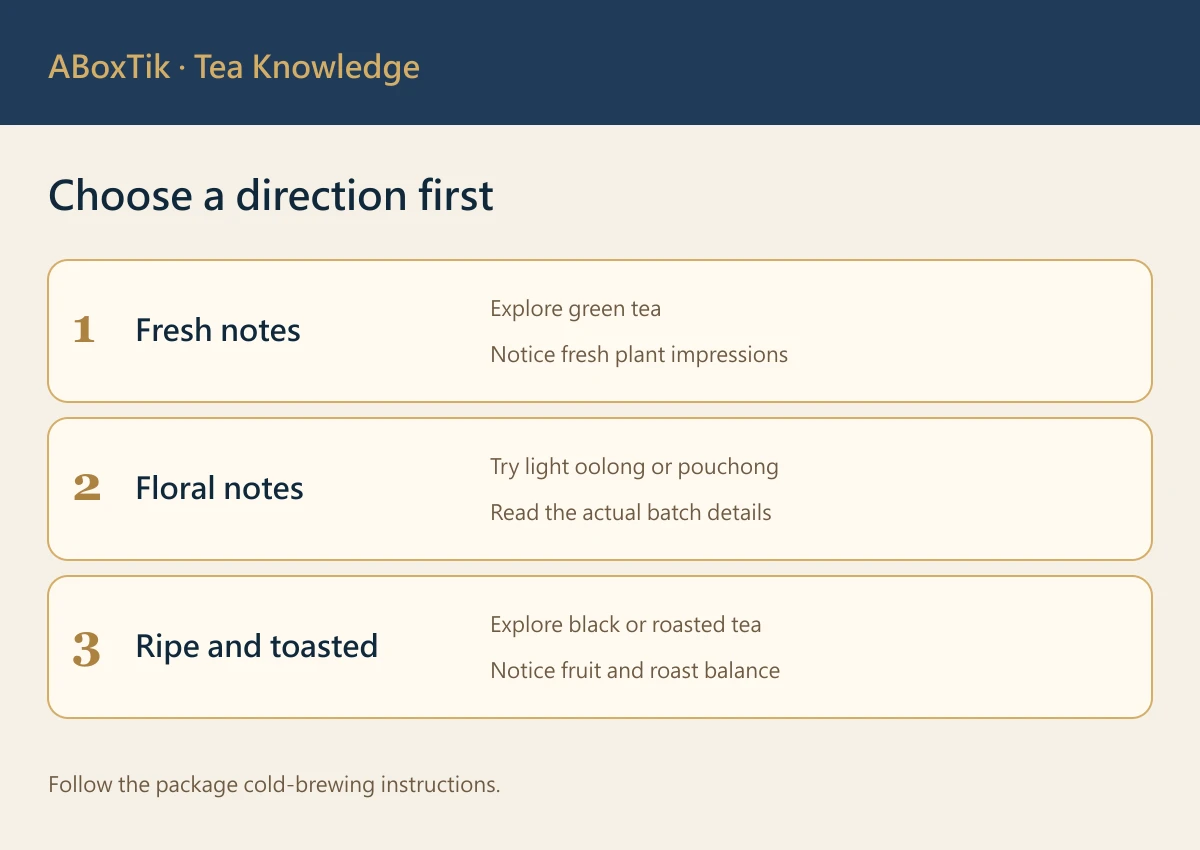 ABoxTik · Tea Knowledge

Choose a direction first

1 Fresh notes

Explore green tea

Notice fresh plant impressions

2 Floral notes

Try light oolong or pouchong

Read the actual batch details

3 Ripe and toasted

Explore black or roasted tea

Notice fruit and roast balance

Follow the package cold-brewing instructions.